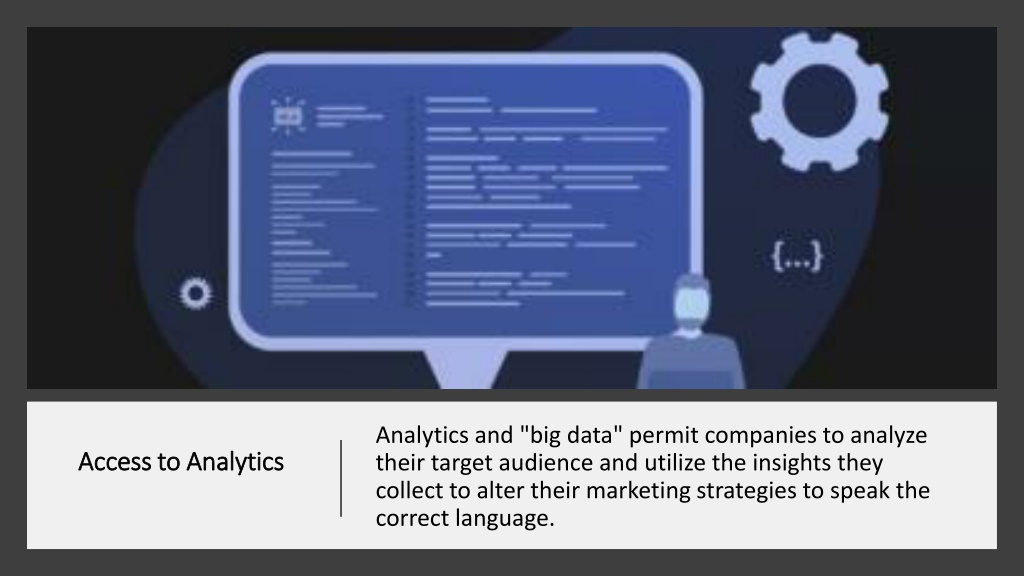 {...}

Access to Analytics

Analytics and "big data" permit companies to analyze their target audience and utilize the insights they collect to alter their marketing strategies to speak the correct language.